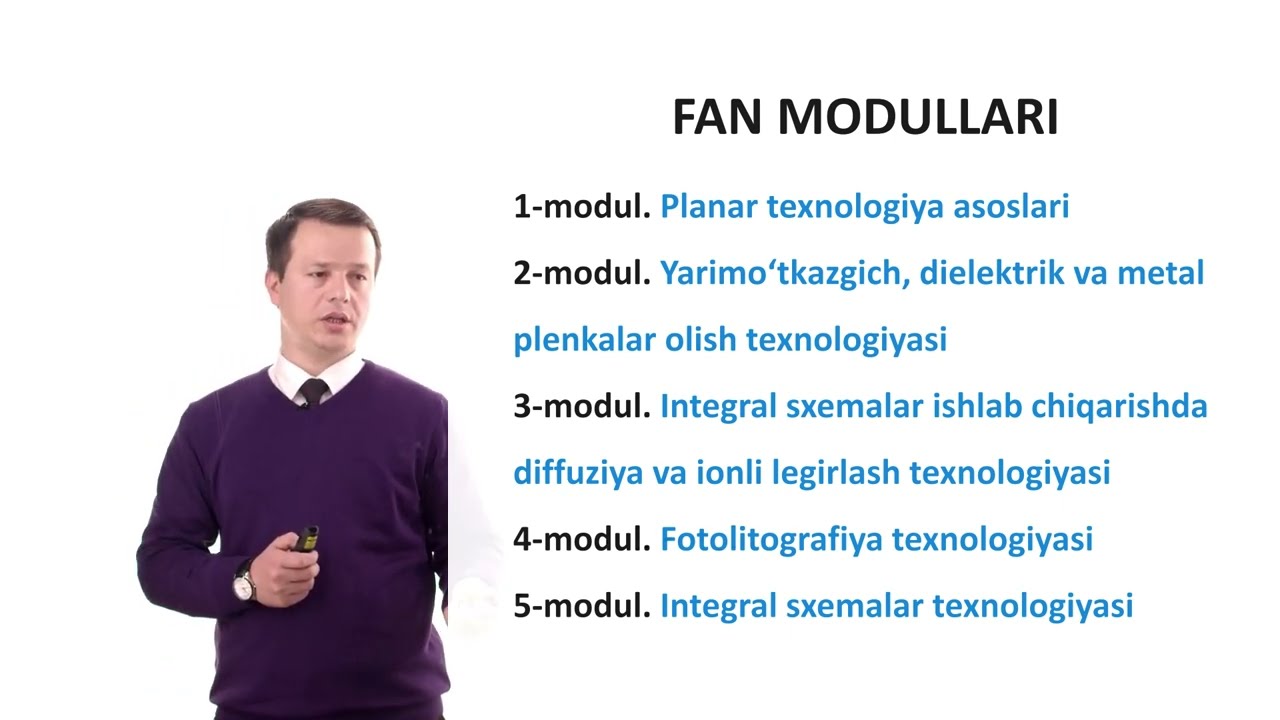 FAN MODULLARI

1-modul. Planar texnologiya asoslari

2-modul. Yarimo‘tkazgich, dielektrik va metal plenkalar olish texnologiyasi

3-modul. Integral sxemalar ishlab chiqarishda diffuziya va ionli legirlash texnologiyasi

4-modul. Fotolitografiya texnologiyasi

5-modul. Integral sxemalar texnologiyasi